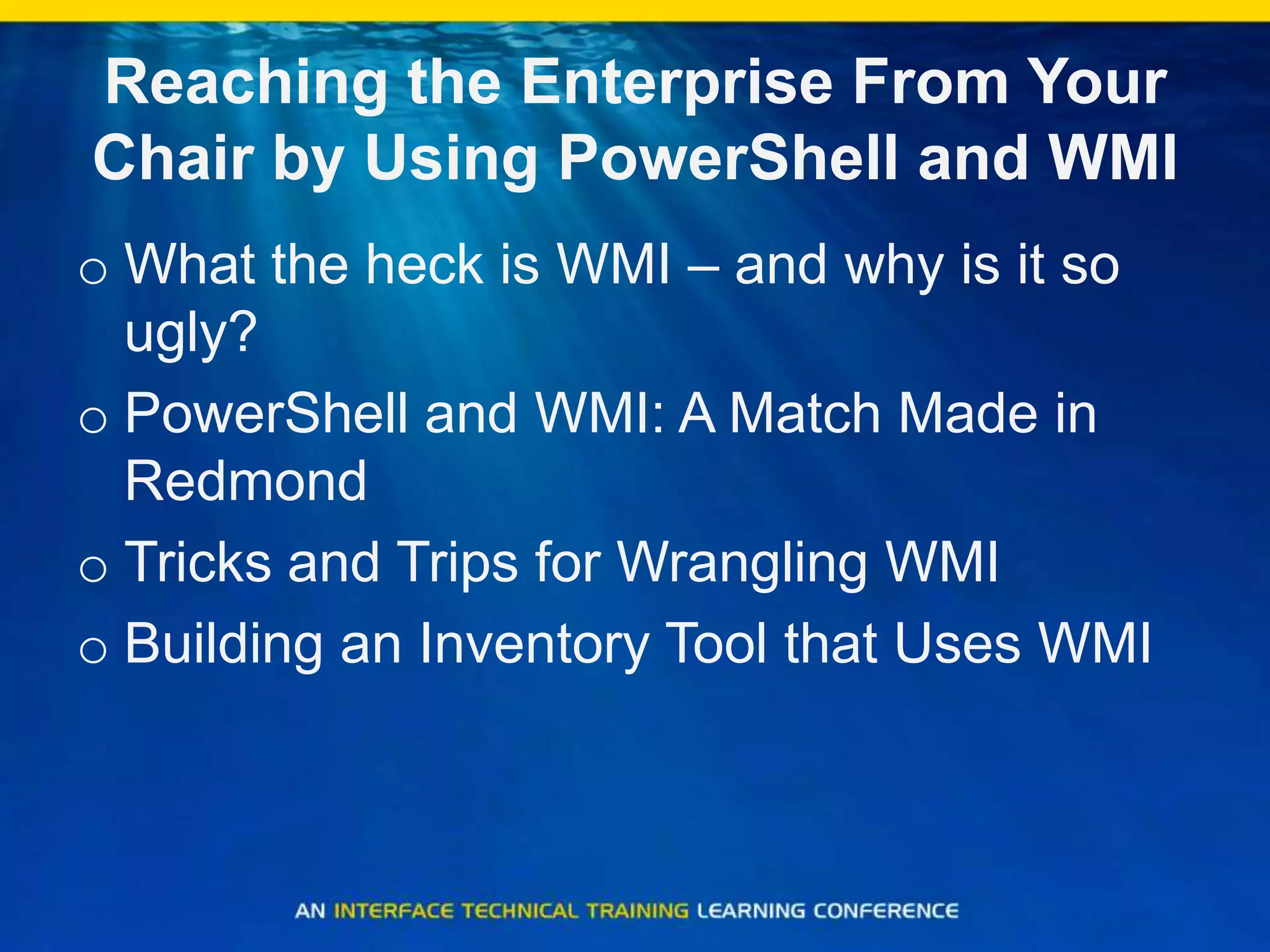 Reaching the Enterprise From Your Chair by Using PowerShell and WMI

o What the heck is WMI – and why is it so ugly?
o PowerShell and WMI: A Match Made in Redmond
o Tricks and Trips for Wrangling WMI
o Building an Inventory Tool that Uses WMI

AN INTERFACE TECHNICAL TRAINING LEARNING CONFERENCE